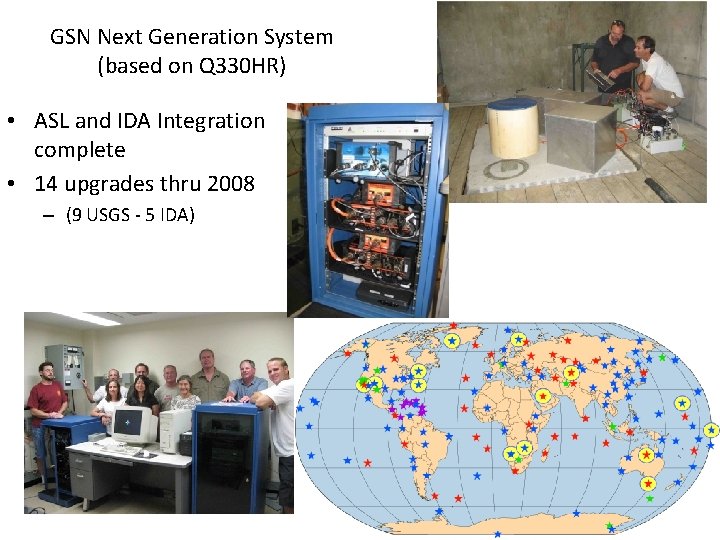 GSN Next Generation System
(based on Q330HR)

• ASL and IDA Integration complete
• 14 upgrades thru 2008
– (9 USGS - 5 IDA)